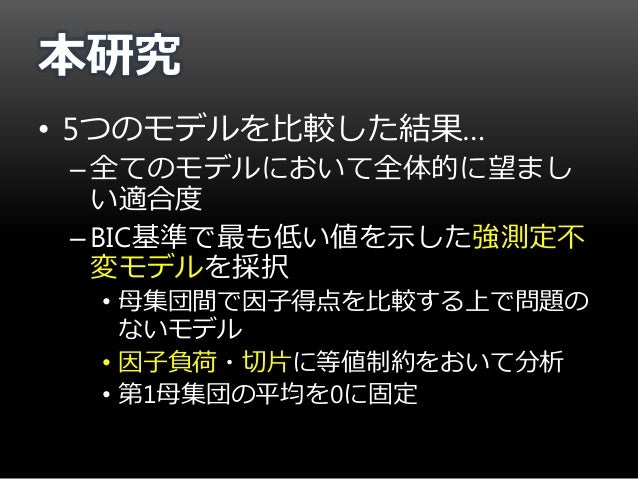 本研究

• 5つのモデルを比較した結果…
– 全てのモデルにおいて全体的に望ましい適合度
– BIC基準で最も低い値を示した強測定不変モデルを採択
• 母集団間で因子得点を比較する上で問題のないモデル
• 因子負荷・切片に等値制約をおいて分析
• 第1母集団の平均を0に固定